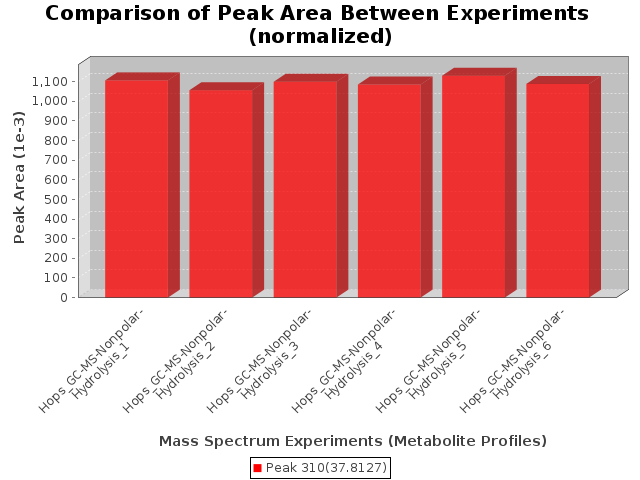 Comparison of Peak Area Between Experiments
(normalized)

Peak Area (1e-3)

1,100
1,000
900
800
700
600
500
400
300
200
100
0

Hops_GC-MS-Nonpolar-Hydrolysis_1
Hops_GC-MS-Nonpolar-Hydrolysis_2
Hops_GC-MS-Nonpolar-Hydrolysis_3
Hops_GC-MS-Nonpolar-Hydrolysis_4
Hops_GC-MS-Nonpolar-Hydrolysis_5
Hops_GC-MS-Nonpolar-Hydrolysis_6

Mass Spectrum Experiments (Metabolite Profiles)

Peak 310(37.8127)